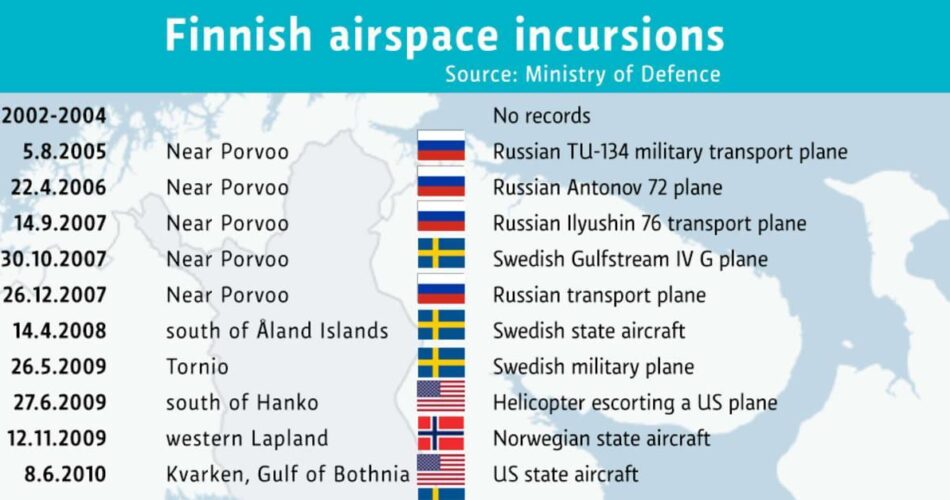 Finnish airspace incursions
Source: Ministry of Defence

| | | |
|---|---|---|
| 2002-2004 | | No records |
| 5.8.2005 | Near Porvoo | Russian TU-134 military transport plane |
| 22.4.2006 | Near Porvoo | Russian Antonov 72 plane |
| 14.9.2007 | Near Porvoo | Russian Ilyushin 76 transport plane |
| 30.10.2007 | Near Porvoo | Swedish Gulfstream IV G plane |
| 26.12.2007 | Near Porvoo | Russian transport plane |
| 14.4.2008 | south of Åland Islands | Swedish state aircraft |
| 26.5.2009 | Tornio | Swedish military plane |
| 27.6.2009 | south of Hanko | Helicopter escorting a US plane |
| 12.11.2009 | western Lapland | Norwegian state aircraft |
| 8.6.2010 | Kvarken, Gulf of Bothnia | US state aircraft |